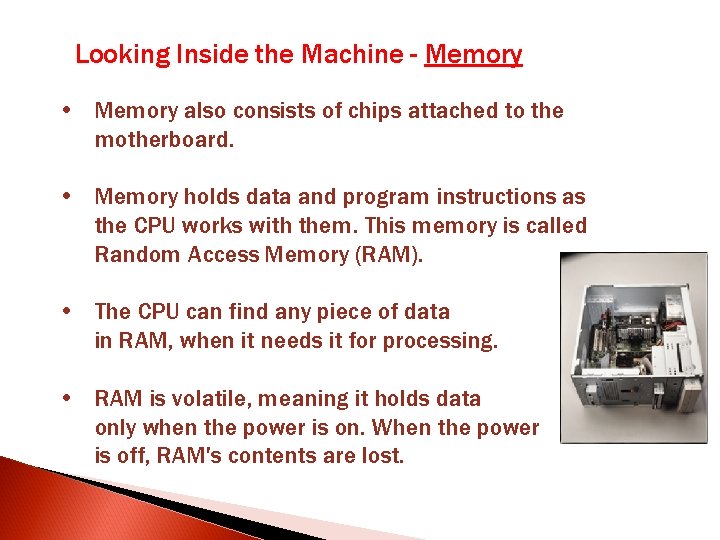 Looking Inside the Machine - Memory

• Memory also consists of chips attached to the motherboard.

• Memory holds data and program instructions as the CPU works with them. This memory is called Random Access Memory (RAM).

• The CPU can find any piece of data in RAM, when it needs it for processing.

• RAM is volatile, meaning it holds data only when the power is on. When the power is off, RAM's contents are lost.